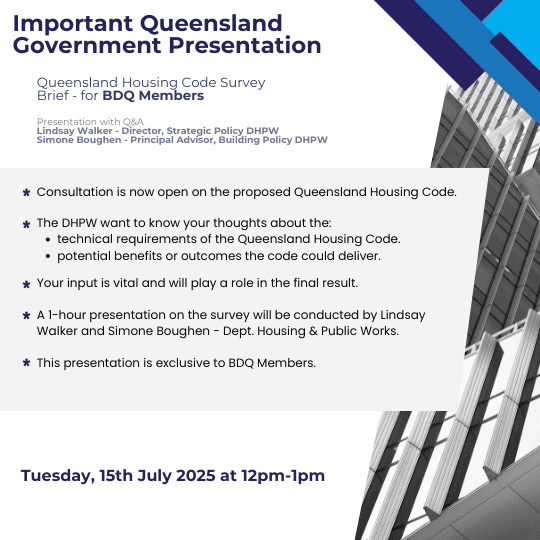 Important Queensland Government Presentation

Queensland Housing Code Survey Brief - for BDQ Members

Presentation with Q&A
Lindsay Walker - Director, Strategic Policy DHPW
Simone Boughen - Principal Advisor, Building Policy DHPW

* Consultation is now open on the proposed Queensland Housing Code.

* The DHPW want to know your thoughts about the:
• technical requirements of the Queensland Housing Code.
• potential benefits or outcomes the code could deliver.

* Your input is vital and will play a role in the final result.

* A 1-hour presentation on the survey will be conducted by Lindsay Walker and Simone Boughen - Dept. Housing & Public Works.

* This presentation is exclusive to BDQ Members.

Tuesday, 15th July 2025 at 12pm-1pm